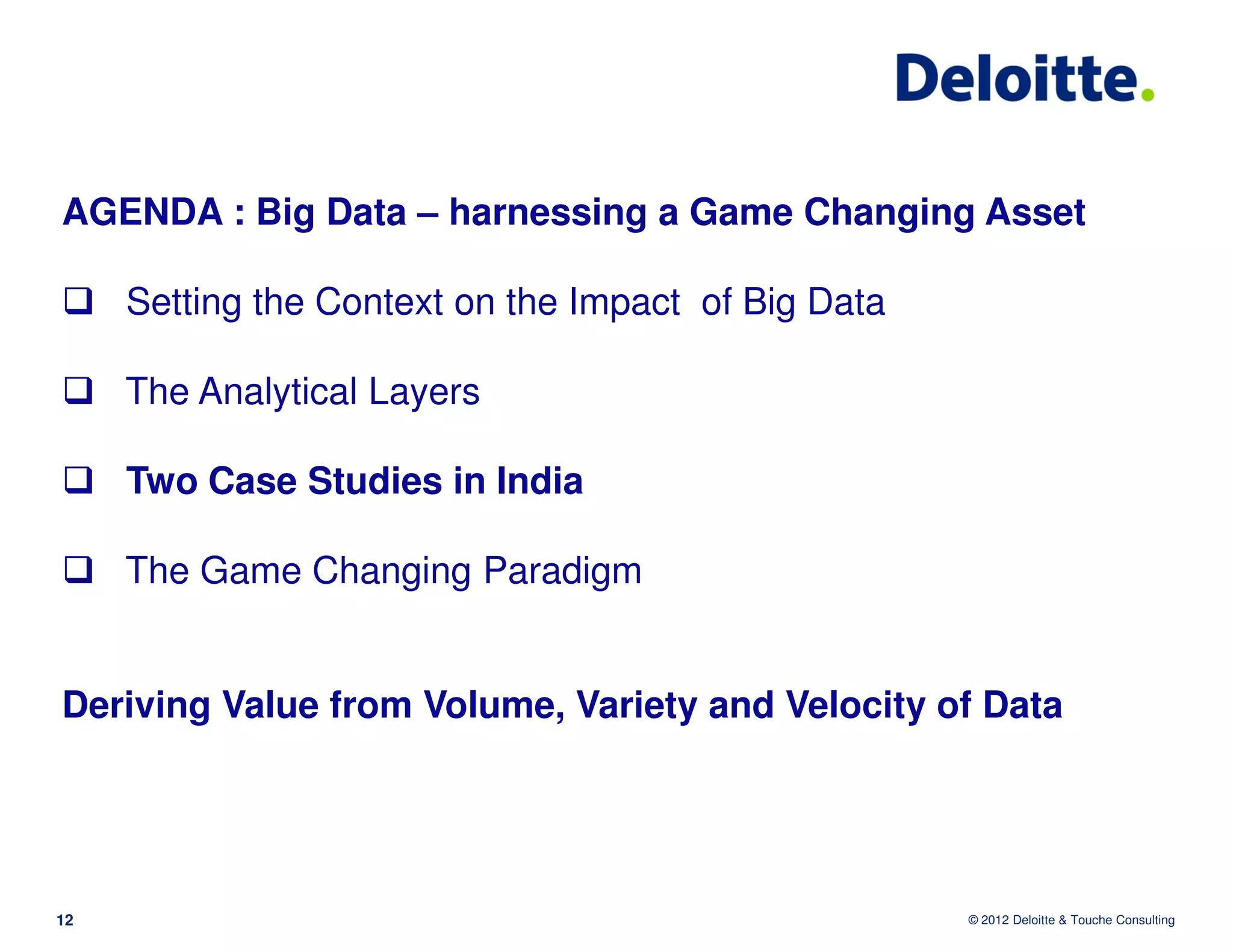 Deloitte.

AGENDA : Big Data – harnessing a Game Changing Asset

❑ Setting the Context on the Impact of Big Data

❑ The Analytical Layers

❑ Two Case Studies in India

❑ The Game Changing Paradigm

Deriving Value from Volume, Variety and Velocity of Data

12

© 2012 Deloitte & Touche Consulting